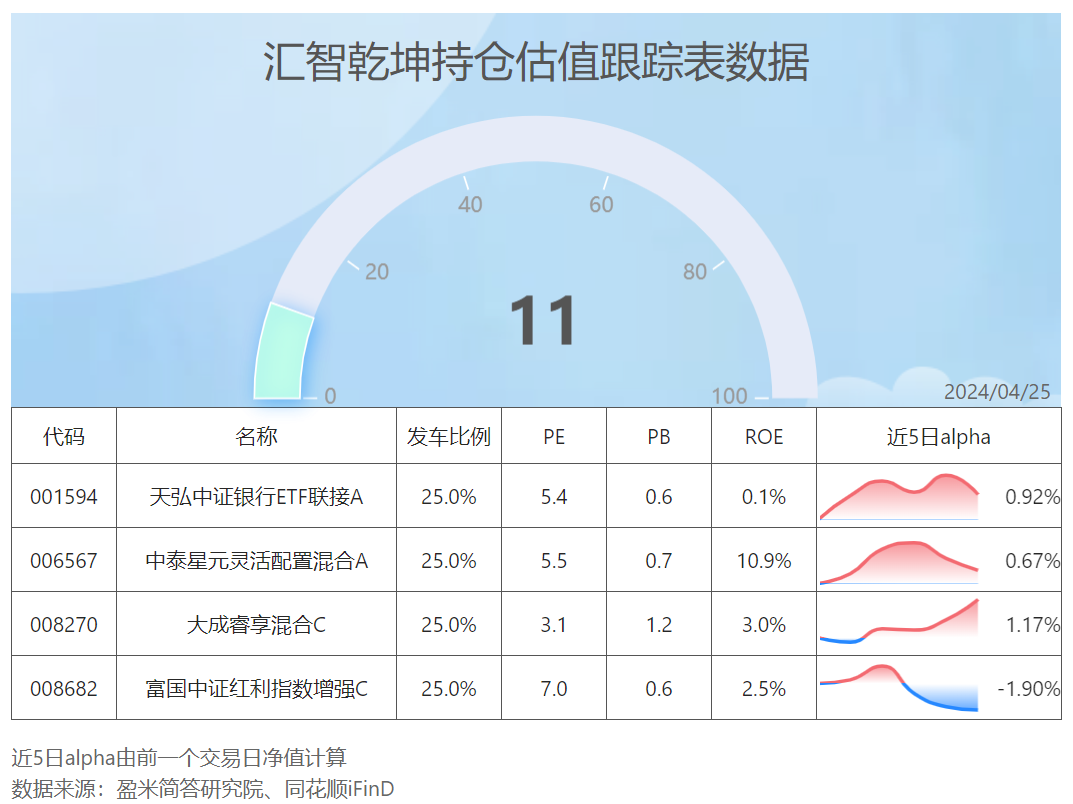 汇智乾坤持仓估值跟踪表数据

0 20 40 60 80 100

11

2024/04/25

| 代码 | 名称 | 发车比例 | PE | PB | ROE | 近5日alpha |
|---|---|---|---|---|---|---|
| 001594 | 天弘中证银行ETF联接A | 25.0% | 5.4 | 0.6 | 0.1% | 0.92% |
| 006567 | 中泰星元灵活配置混合A | 25.0% | 5.5 | 0.7 | 10.9% | 0.67% |
| 008270 | 大成睿享混合C | 25.0% | 3.1 | 1.2 | 3.0% | 1.17% |
| 008682 | 富国中证红利指数增强C | 25.0% | 7.0 | 0.6 | 2.5% | -1.90% |

近5日alpha由前一个交易日净值计算
数据来源：盈米简答研究院、同花顺iFinD